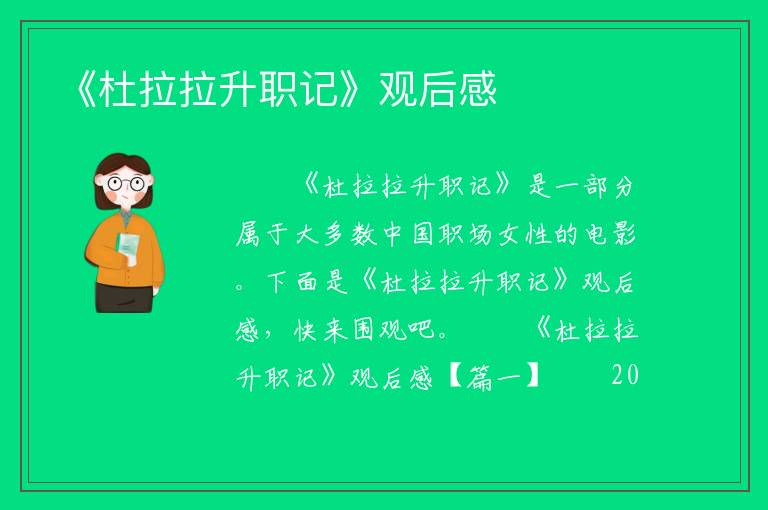 《杜拉拉升职记》观后感

《杜拉拉升职记》是一部分属于大多数中国职场女性的电影。下面是《杜拉拉升职记》观后感，快来围观吧。 《杜拉拉升职记》观后感【篇一】 20